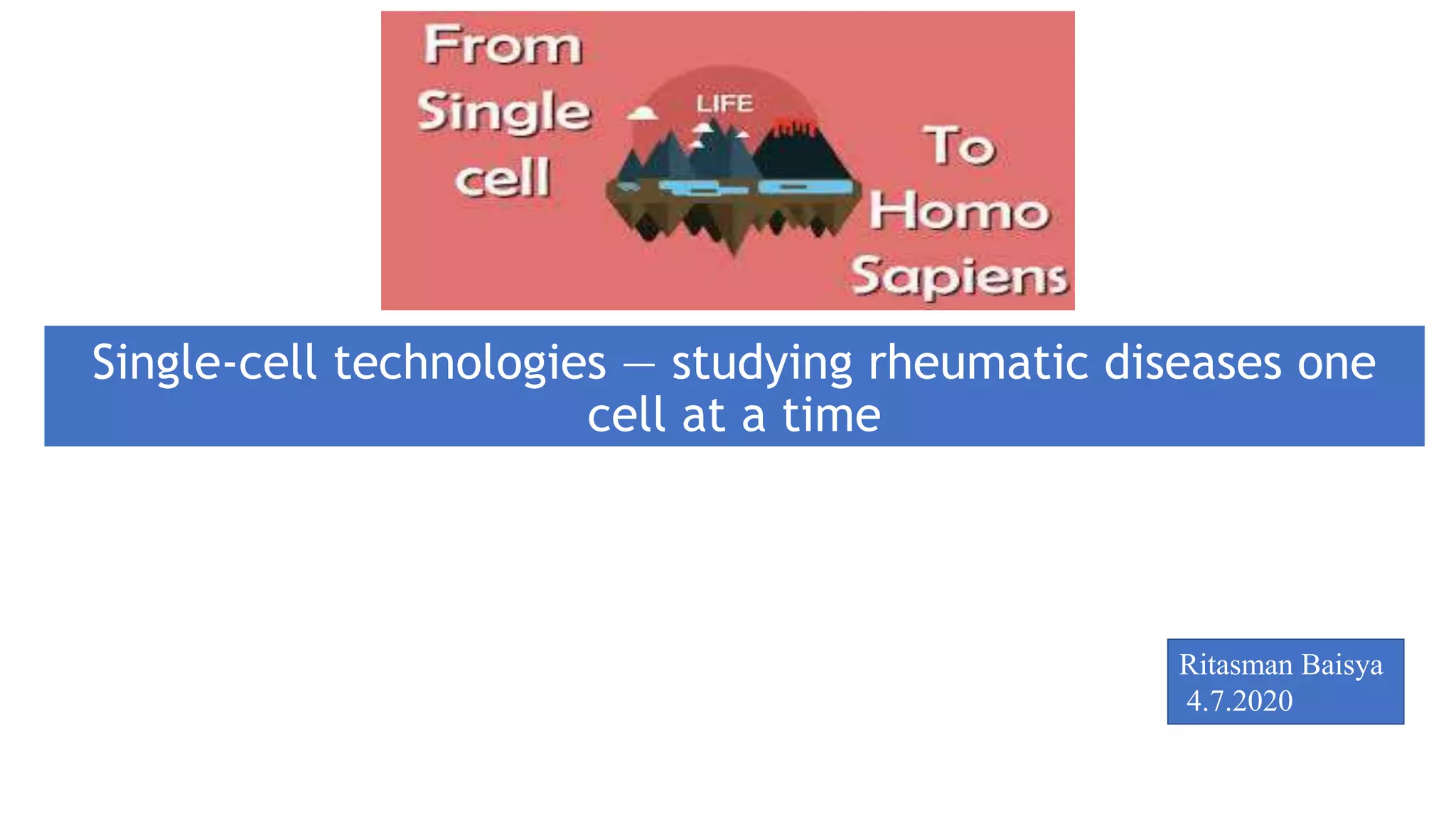 From Single cell

LIFE

To Homo Sapiens

Single-cell technologies — studying rheumatic diseases one cell at a time

Ritasman Baisya
4.7.2020